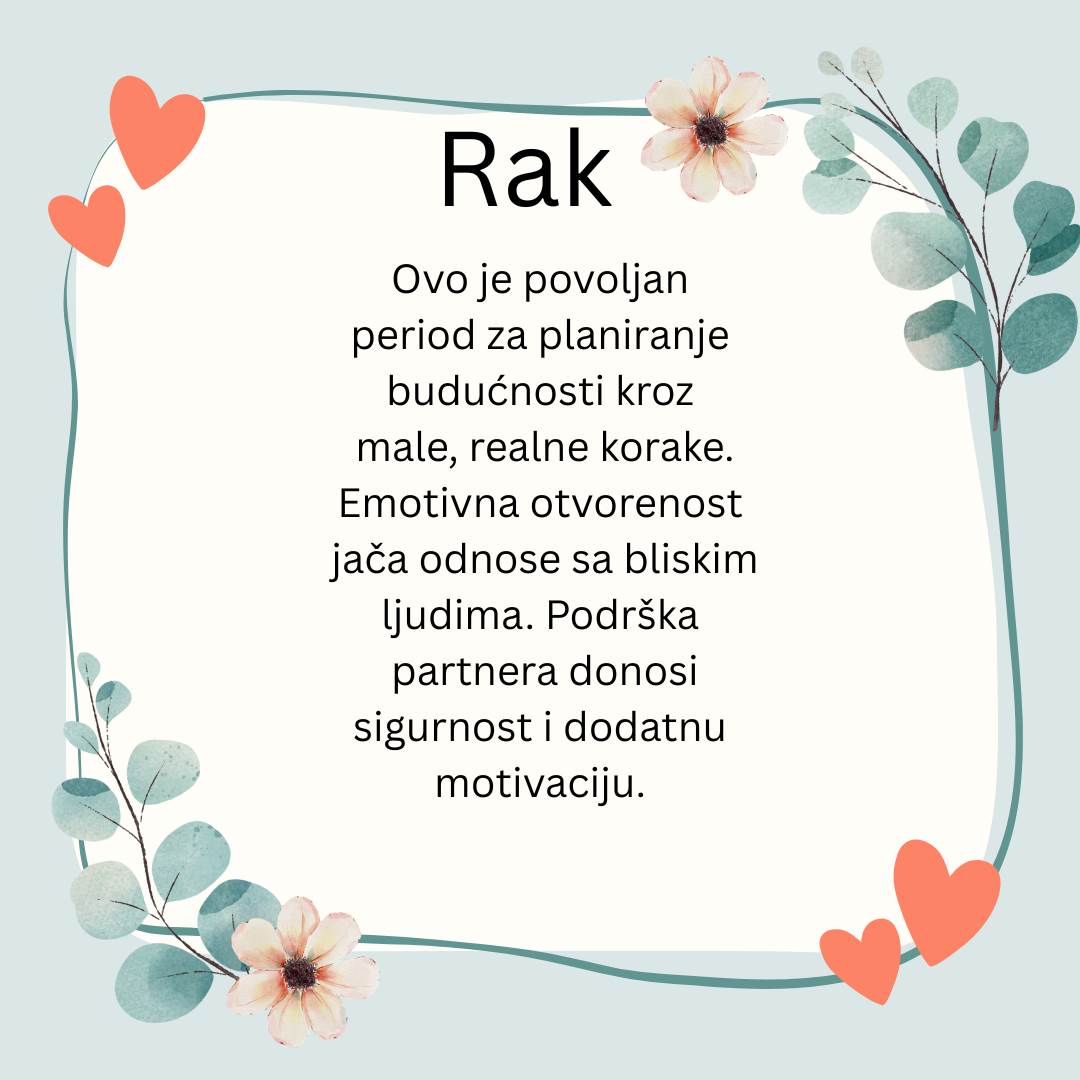 Rak

Ovo je povoljan period za planiranje budućnosti kroz male, realne korake. Emotivna otvorenost jača odnose sa bliskim ljudima. Podrška partnera donosi sigurnost i dodatnu motivaciju.